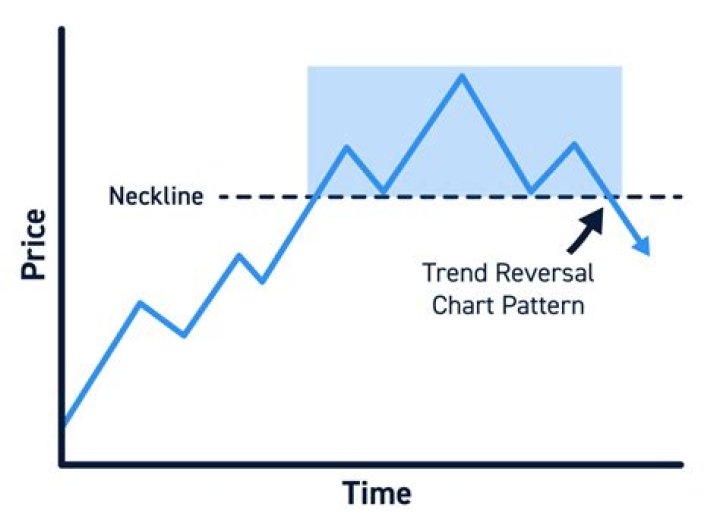 Price

Neckline

Trend Reversal Chart Pattern

Time